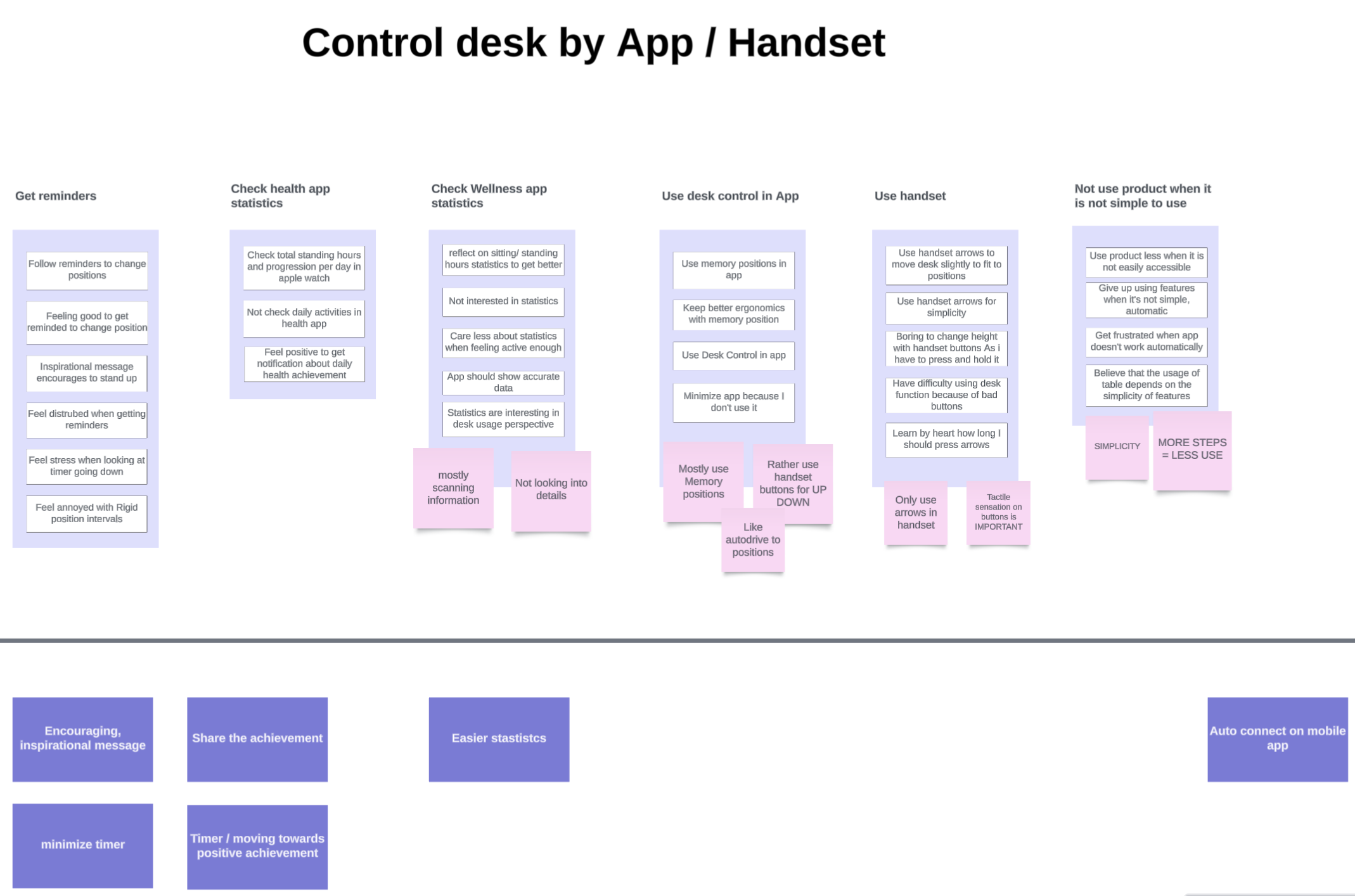 Control desk by App / Handset

Get reminders

Follow reminders to change positions

Feeling good to get reminded to change position

Inspirational message encourages to stand up

Feel distrubed when getting reminders

Feel stress when looking at timer going down

Feel annoyed with Rigid position intervals

Check health app statistics

Check total standing hours and progression per day in apple watch

Not check daily activities in health app

Feel positive to get notification about daily health achievement

Check Wellness app statistics

reflect on sitting/ standing hours statistics to get better

Not interested in statistics

Care less about statistics when feeling active enough

App should show accurate data

Statistics are interesting in desk usage perspective

mostly scanning information

Not looking into details

Use desk control in App

Use memory positions in app

Keep better ergonomics with memory position

Use Desk Control in app

Minimize app because I don't use it

Mostly use Memory positions

Rather use handset buttons for UP DOWN

Like autodrive to positions

Use handset

Use handset arrows to move desk slightly to fit to positions

Use handset arrows for simplicity

Boring to change height with handset buttons As i have to press and hold it

Have difficulty using desk function because of bad buttons

Learn by heart how long I should press arrows

Only use arrows in handset

Tactile sensation on buttons is IMPORTANT

Not use product when it is not simple to use

Use product less when it is not easily accessible

Give up using features when it's not simple, automatic

Get frustrated when app doesn't work automatically

Believe that the usage of table depends on the simplicity of features

SIMPLICITY

MORE STEPS = LESS USE

Encouraging, inspirational message

Share the achievement

Easier stastistcs

Auto connect on mobile app

minimize timer

Timer / moving towards positive achievement